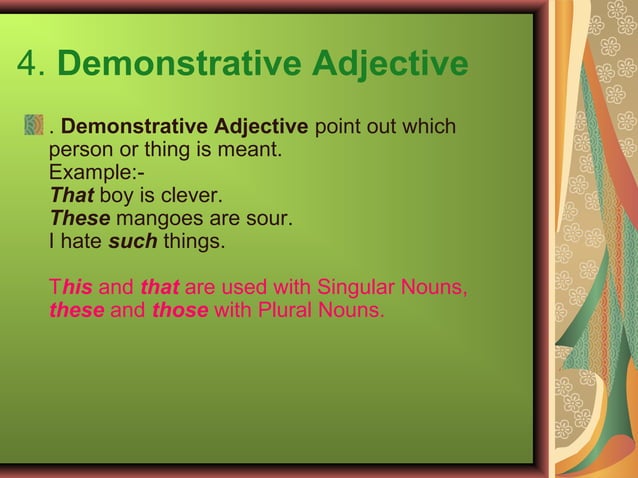 4. Demonstrative Adjective

. Demonstrative Adjective point out which person or thing is meant.
Example:-
That boy is clever.
These mangoes are sour.
I hate such things.

This and that are used with Singular Nouns, these and those with Plural Nouns.